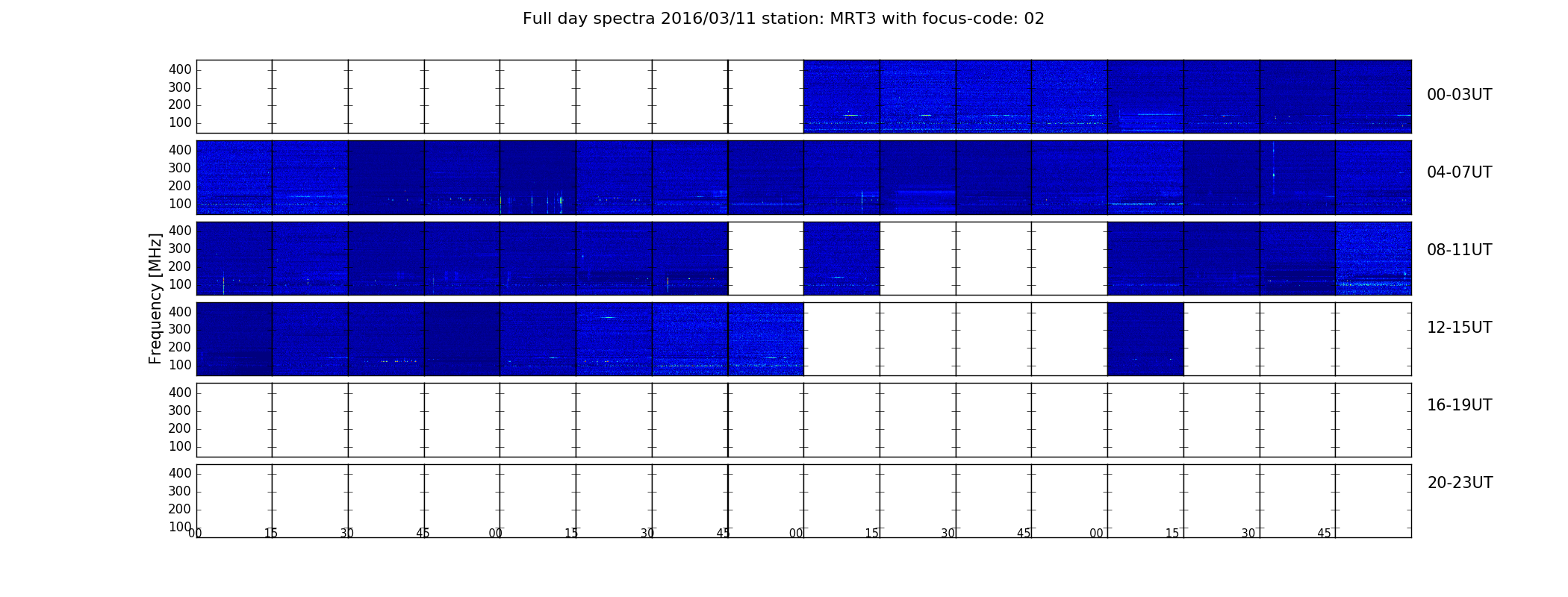 Full day spectra 2016/03/11 station: MRT3 with focus-code: 02

Frequency [MHz]

400
300
200
100

00-03UT

400
300
200
100

04-07UT

400
300
200
100

08-11UT

400
300
200
100

12-15UT

400
300
200
100

16-19UT

400
300
200
100

20-23UT

00 15 30 45 00 15 30 45 00 15 30 45 00 15 30 45